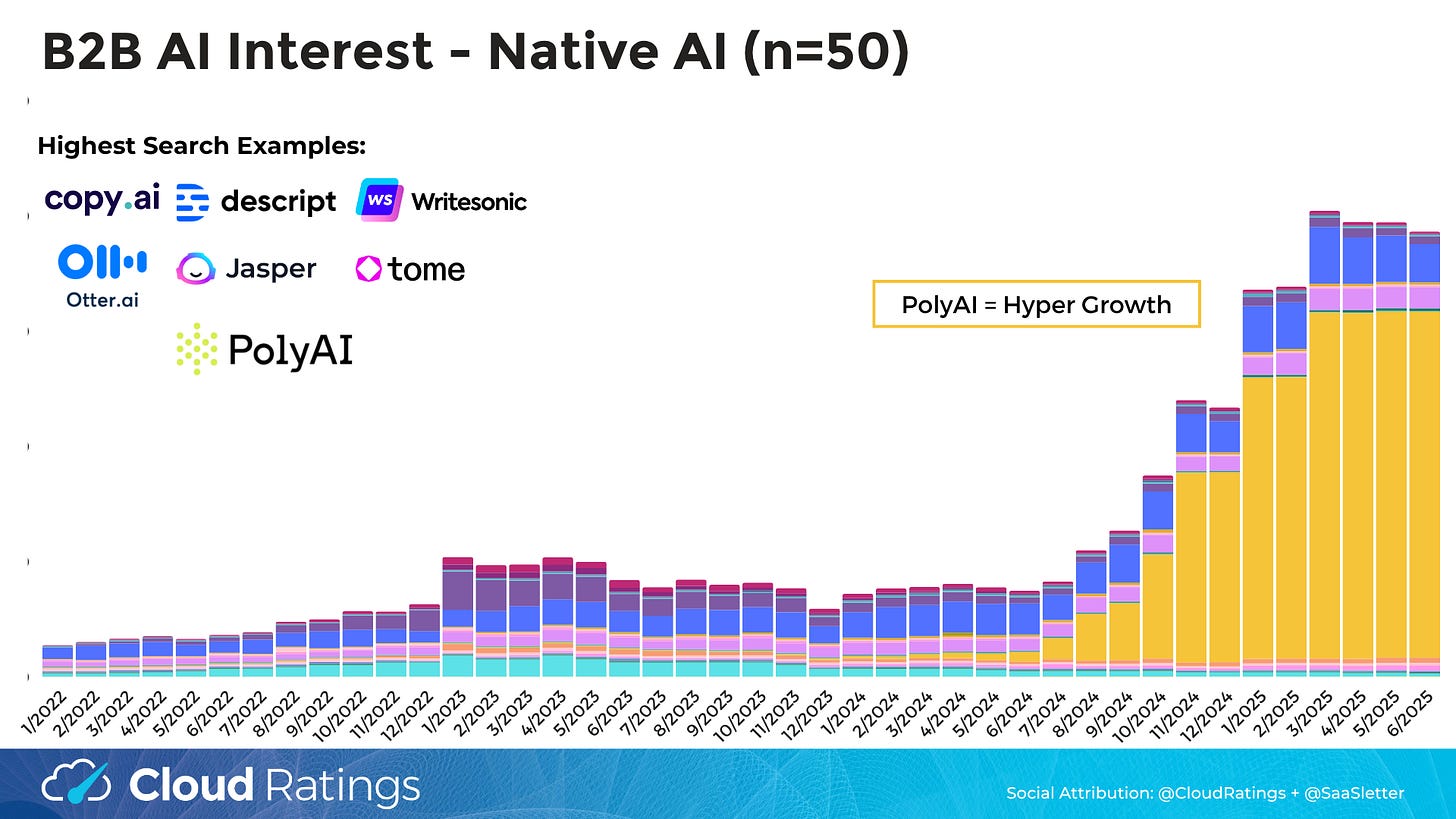 B2B AI Interest - Native AI (n=50)

Highest Search Examples:

copy.ai descript WS Writesonic

Otter.ai Jasper tome

PolyAI

PolyAI = Hyper Growth

1/2022 2/2022 3/2022 4/2022 5/2022 6/2022 7/2022 8/2022 9/2022 10/2022 11/2022 12/2022 1/2023 2/2023 3/2023 4/2023 5/2023 6/2023 7/2023 8/2023 9/2023 10/2023 11/2023 12/2023 1/2024 2/2024 3/2024 4/2024 5/2024 6/2024 7/2024 8/2024 9/2024 10/2024 11/2024 12/2024 1/2025 2/2025 3/2025 4/2025 5/2025 6/2025

Cloud Ratings

Social Attribution: @CloudRatings + @SaaSletter